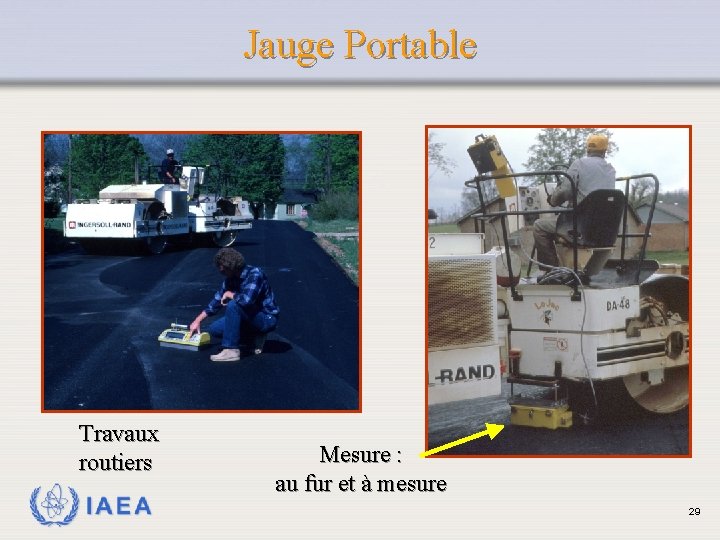 Jauge Portable

INGERSOLL-RAND

2

DA-48

-RAND

Travaux routiers

Mesure : au fur et à mesure

IAEA

29